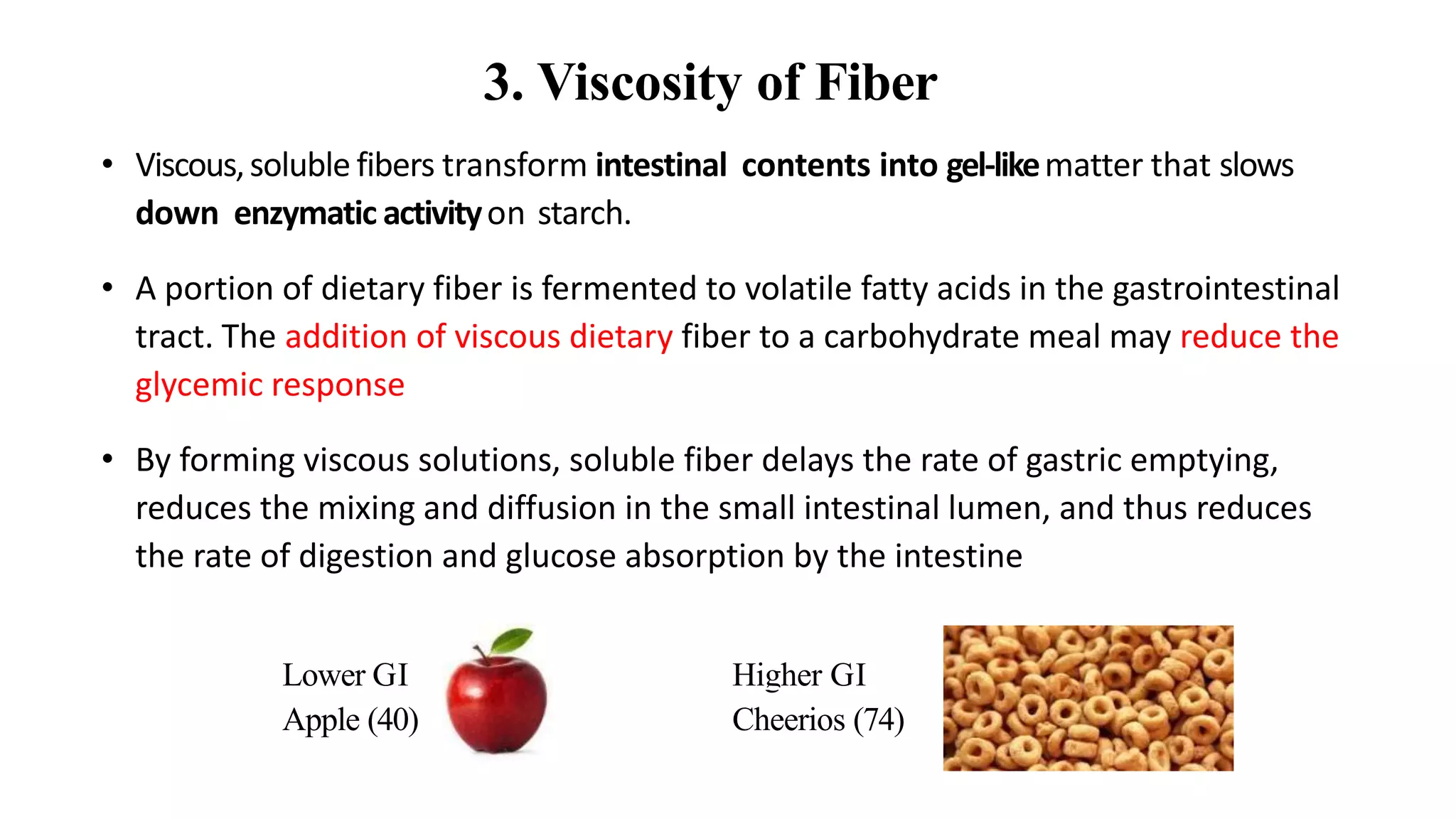 3. Viscosity of Fiber

• Viscous, soluble fibers transform intestinal contents into gel-like matter that slows down enzymatic activity on starch.

• A portion of dietary fiber is fermented to volatile fatty acids in the gastrointestinal tract. The addition of viscous dietary fiber to a carbohydrate meal may reduce the glycemic response

• By forming viscous solutions, soluble fiber delays the rate of gastric emptying, reduces the mixing and diffusion in the small intestinal lumen, and thus reduces the rate of digestion and glucose absorption by the intestine

Lower GI
Apple (40)

Higher GI
Cheerios (74)